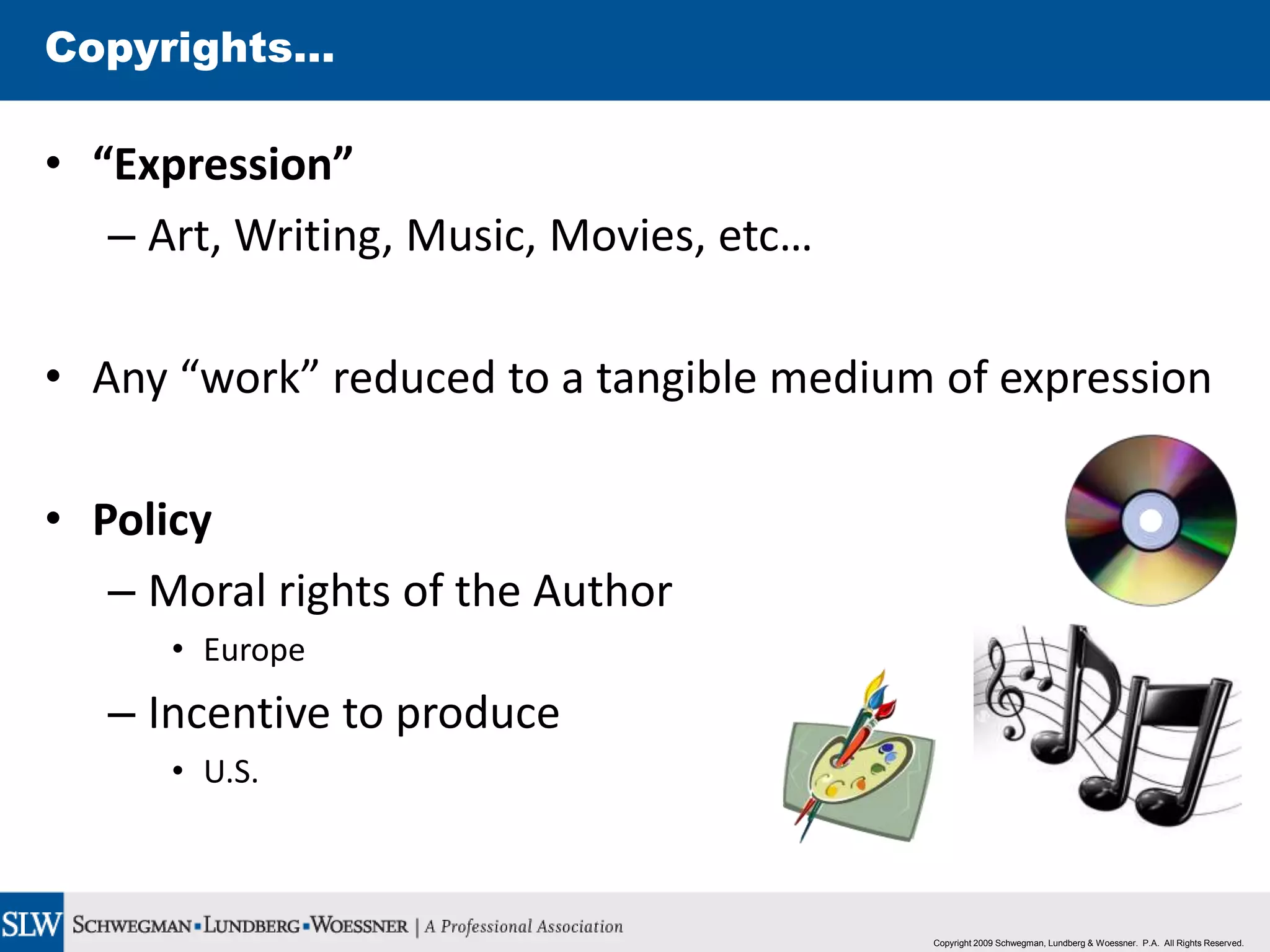 Copyrights…

• “Expression”

– Art, Writing, Music, Movies, etc…

• Any “work” reduced to a tangible medium of expression

• Policy

– Moral rights of the Author

• Europe

– Incentive to produce

• U.S.

SLW SCHWEGMAN ▪ LUNDBERG ▪ WOESSNER | A Professional Association

Copyright 2009 Schwegman, Lundberg & Woessner. P.A. All Rights Reserved.